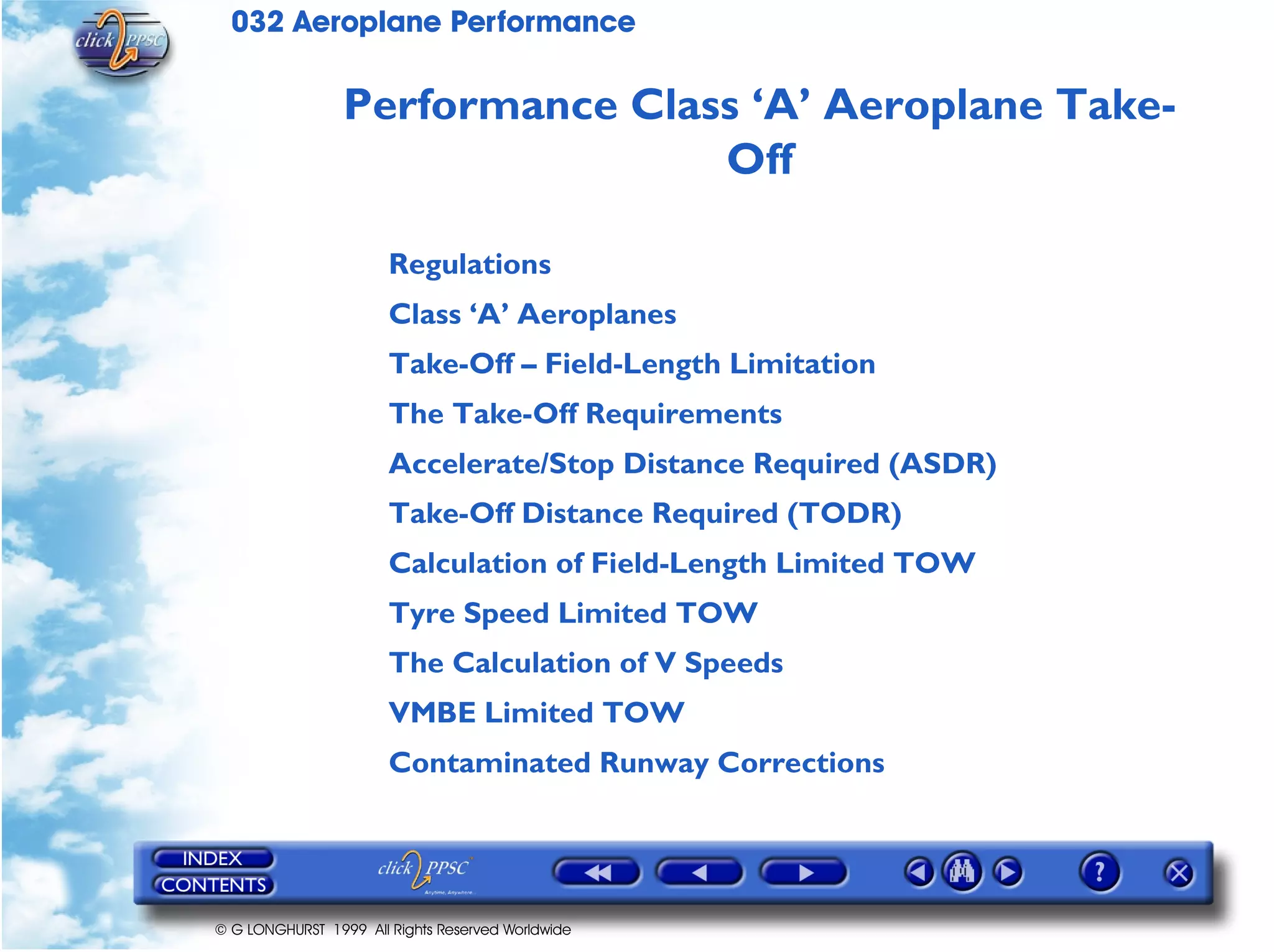 click PPSC

032 Aeroplane Performance

Performance Class ‘A’ Aeroplane Take-Off

Regulations

Class ‘A’ Aeroplanes

Take-Off – Field-Length Limitation

The Take-Off Requirements

Accelerate/Stop Distance Required (ASDR)

Take-Off Distance Required (TODR)

Calculation of Field-Length Limited TOW

Tyre Speed Limited TOW

The Calculation of V Speeds

VMBE Limited TOW

Contaminated Runway Corrections

INDEX
CONTENTS

click PPSC
Anytime, Anywhere...

?

© G LONGHURST 1999 All Rights Reserved Worldwide